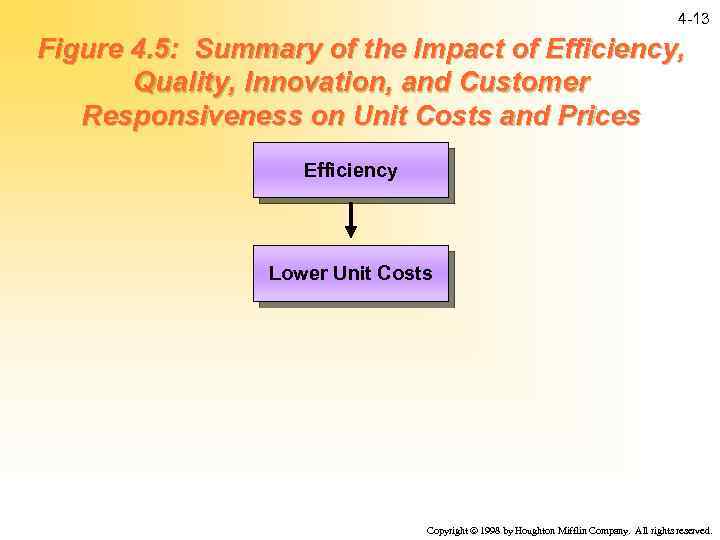 4-13

Figure 4.5: Summary of the Impact of Efficiency, Quality, Innovation, and Customer Responsiveness on Unit Costs and Prices

Efficiency

Lower Unit Costs

Copyright © 1998 by Houghton Mifflin Company. All rights reserved.